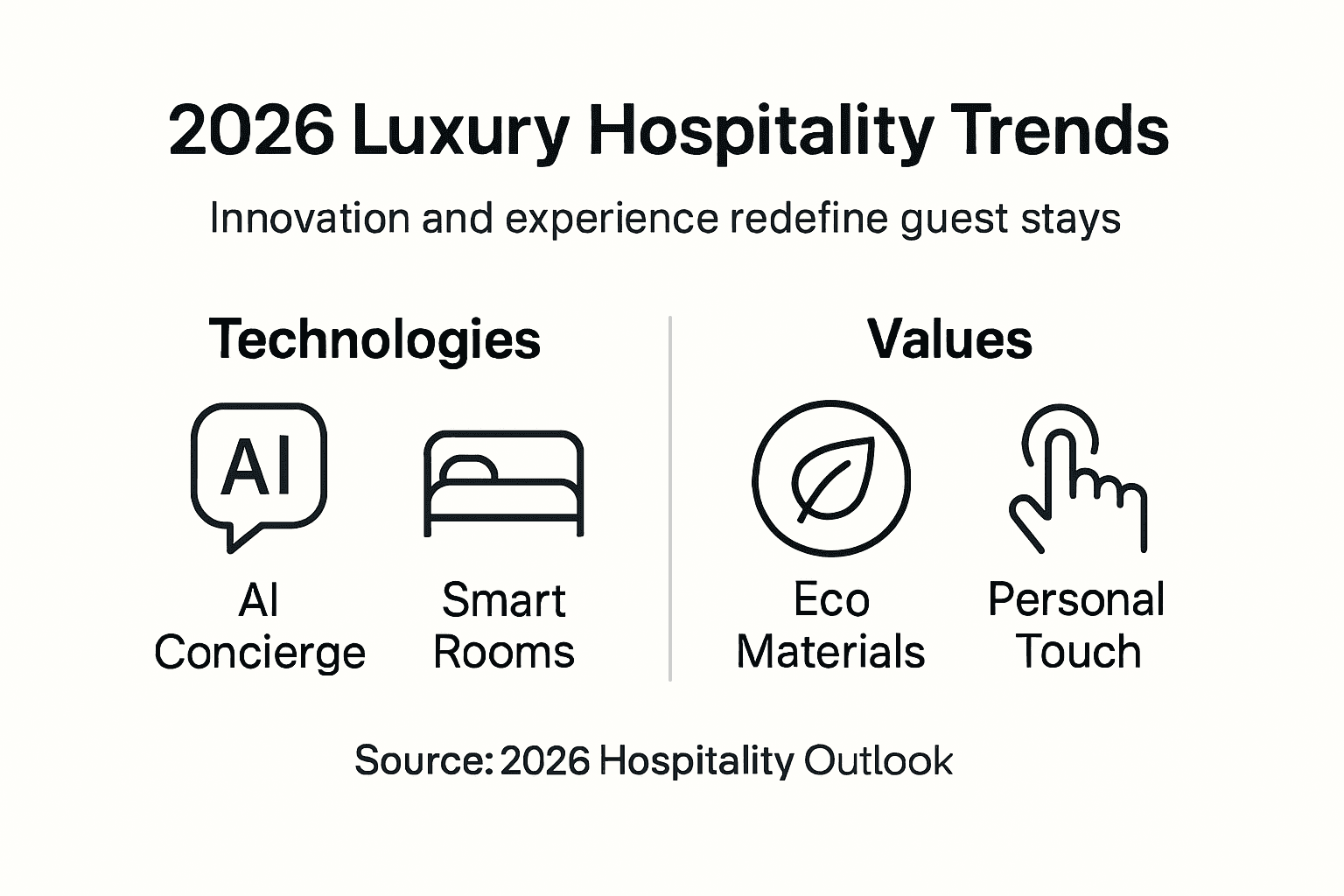 2026 Luxury Hospitality Trends

Innovation and experience redefine guest stays

Technologies

AI

AI Concierge

Smart Rooms

Values

Eco Materials

Personal Touch

Source: 2026 Hospitality Outlook